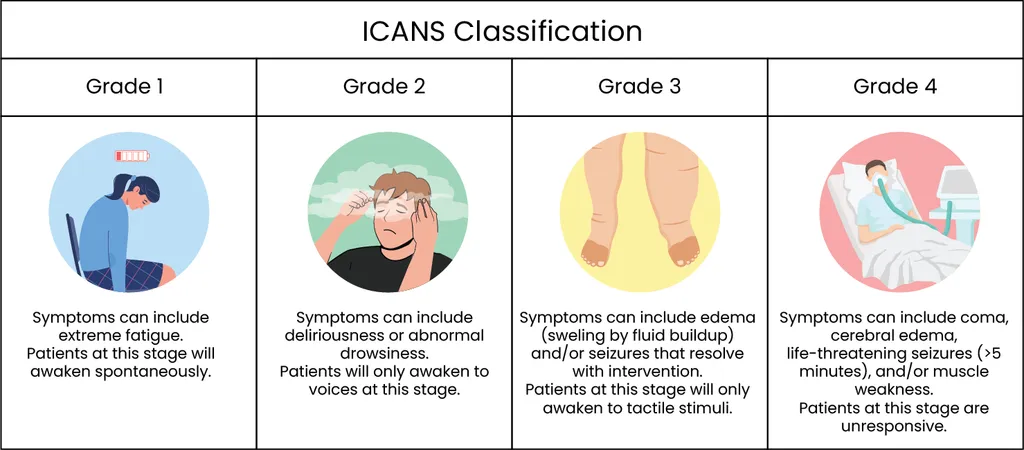 ICANS Classification

| Grade 1 | Grade 2 | Grade 3 | Grade 4 |
|---|---|---|---|
| Symptoms can include extreme fatigue. Patients at this stage will awaken spontaneously. | Symptoms can include deliriousness or abnormal drowsiness. Patients will only awaken to voices at this stage. | Symptoms can include edema (sweling by fluid buildup) and/or seizures that resolve with intervention. Patients at this stage will only awaken to tactile stimuli. | Symptoms can include coma, cerebral edema, life-threatening seizures (>5 minutes), and/or muscle weakness. Patients at this stage are unresponsive. |